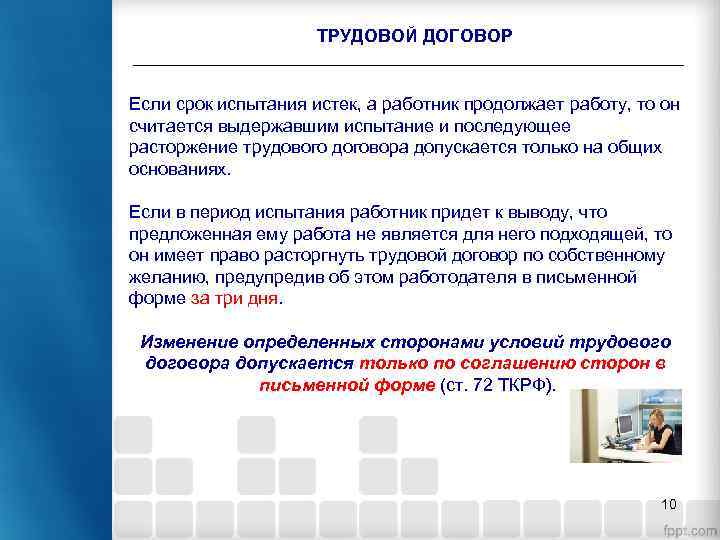 ТРУДОВОЙ ДОГОВОР

Если срок испытания истек, а работник продолжает работу, то он считается выдержавшим испытание и последующее расторжение трудового договора допускается только на общих основаниях.

Если в период испытания работник придет к выводу, что предложенная ему работа не является для него подходящей, то он имеет право расторгнуть трудовой договор по собственному желанию, предупредив об этом работодателя в письменной форме за три дня.

Изменение определенных сторонами условий трудового договора допускается только по соглашению сторон в письменной форме (ст. 72 ТКРФ).

10

fppt.com